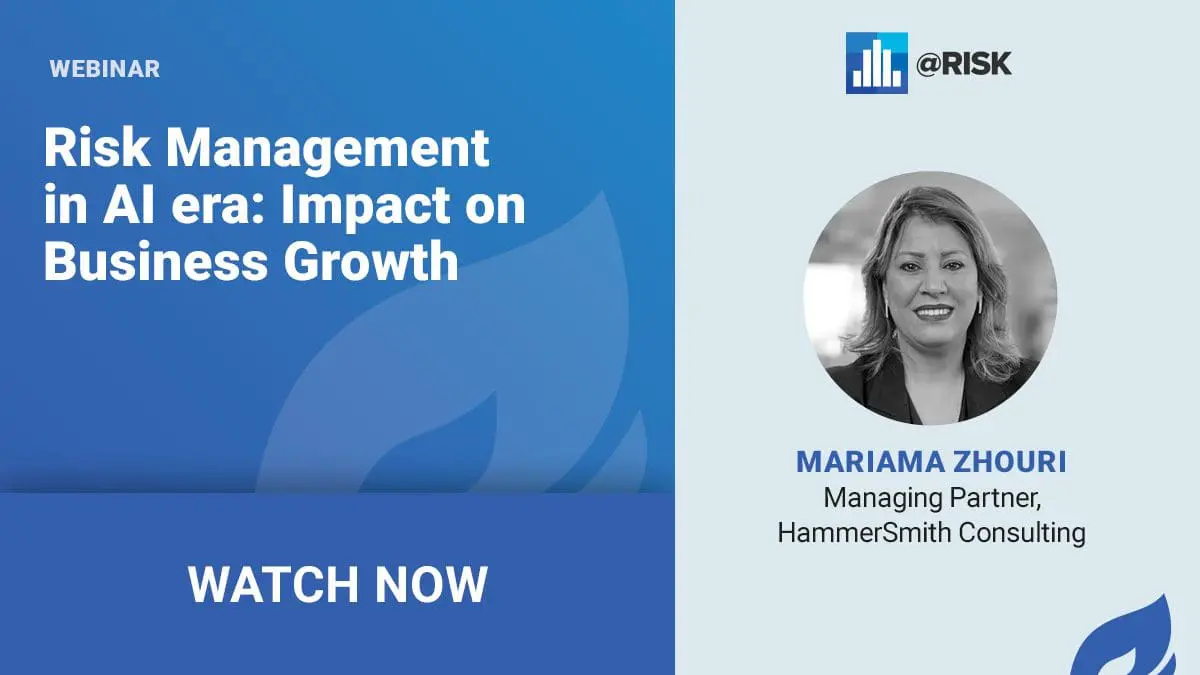 WEBINAR

Risk Management in AI era: Impact on Business Growth

WATCH NOW

@RISK

MARIAMA ZHOURI
Managing Partner, HammerSmith Consulting